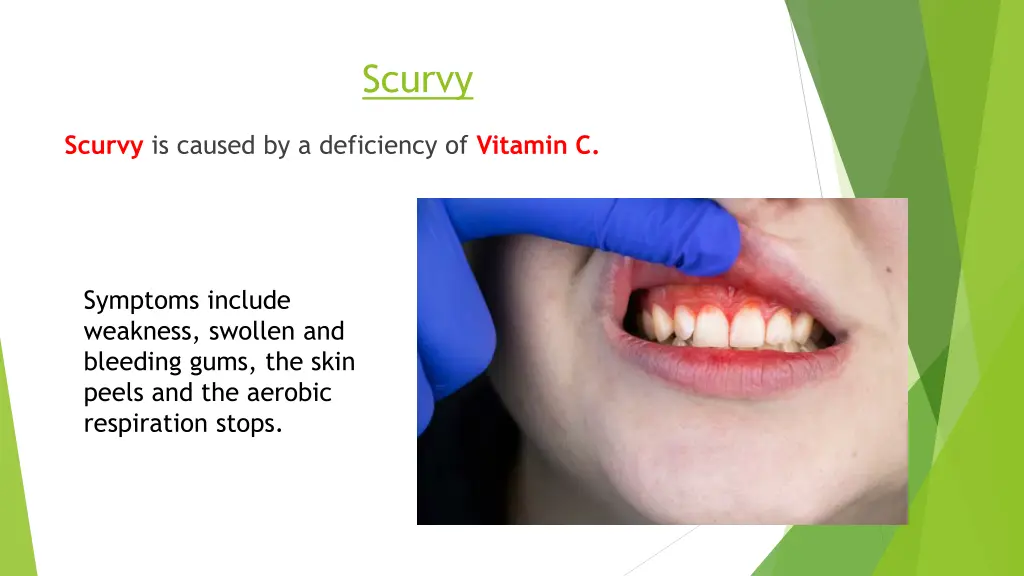 Scurvy

Scurvy is caused by a deficiency of Vitamin C.

Symptoms include weakness, swollen and bleeding gums, the skin peels and the aerobic respiration stops.